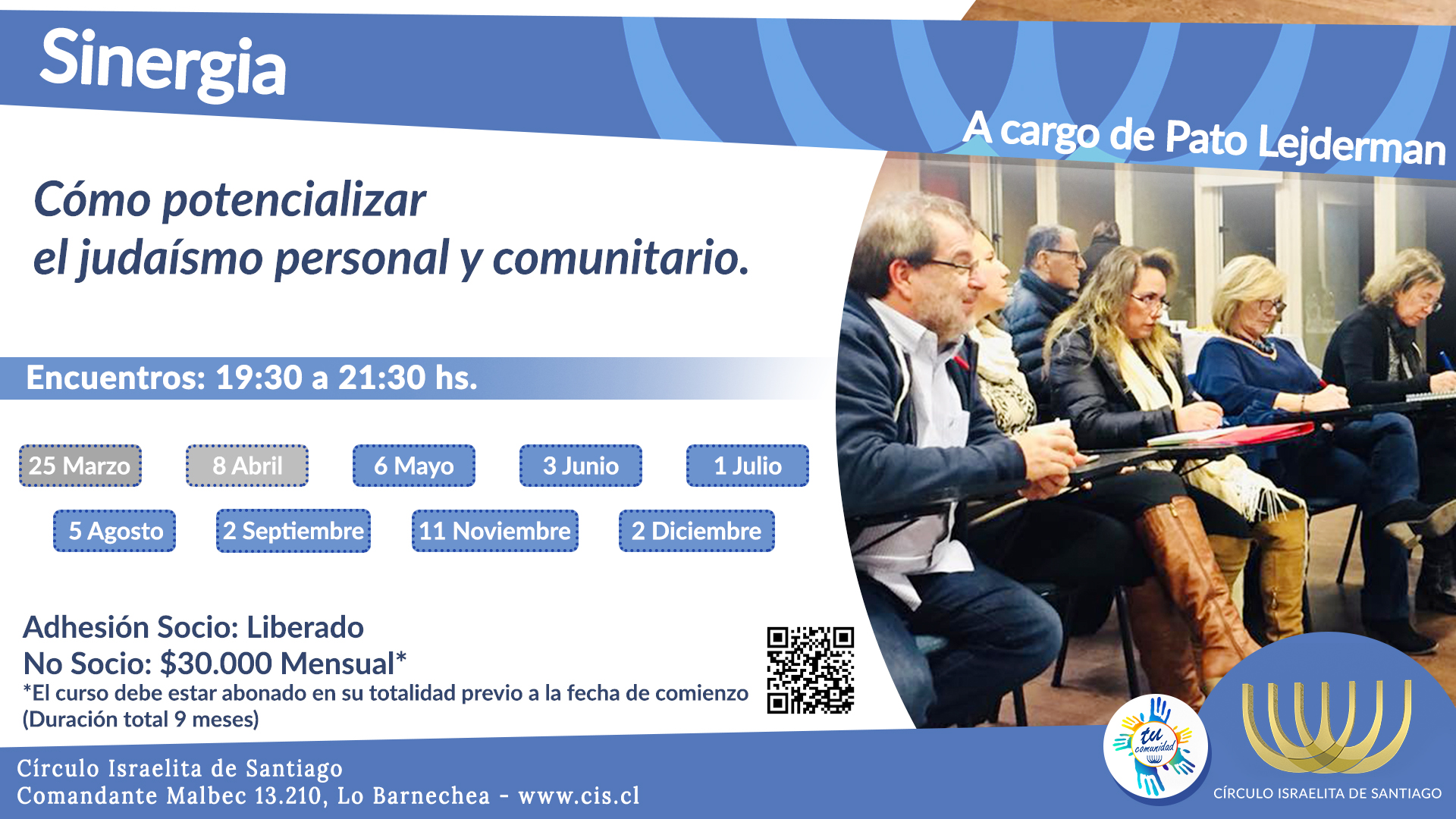 Sinergia

A cargo de Pato Lejderman

Cómo potencializar
el judaísmo personal y comunitario.

Encuentros: 19:30 a 21:30 hs.

25 Marzo
8 Abril
6 Mayo
3 Junio
1 Julio
5 Agosto
2 Septiembre
11 Noviembre
2 Diciembre

Adhesión Socio: Liberado
No Socio: $30.000 Mensual*
*El curso debe estar abonado en su totalidad previo a la fecha de comienzo
(Duración total 9 meses)

Círculo Israelita de Santiago
Comandante Malbec 13.210, Lo Barnechea - www.cis.cl

tu comunidad

CÍRCULO ISRAELITA DE SANTIAGO